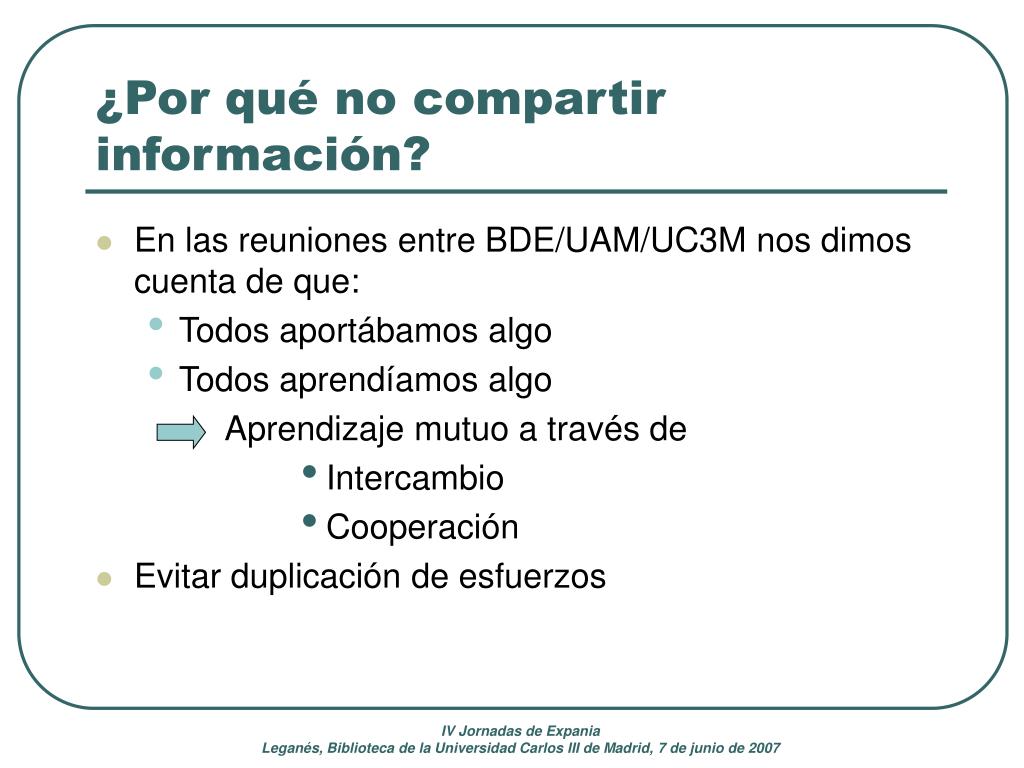 ¿Por qué no compartir información?

- En las reuniones entre BDE/UAM/UC3M nos dimos cuenta de que:
  - Todos aportábamos algo
  - Todos aprendíamos algo

Aprendizaje mutuo a través de
- Intercambio
- Cooperación

- Evitar duplicación de esfuerzos

IV Jornadas de Expania
Leganés, Biblioteca de la Universidad Carlos III de Madrid, 7 de junio de 2007